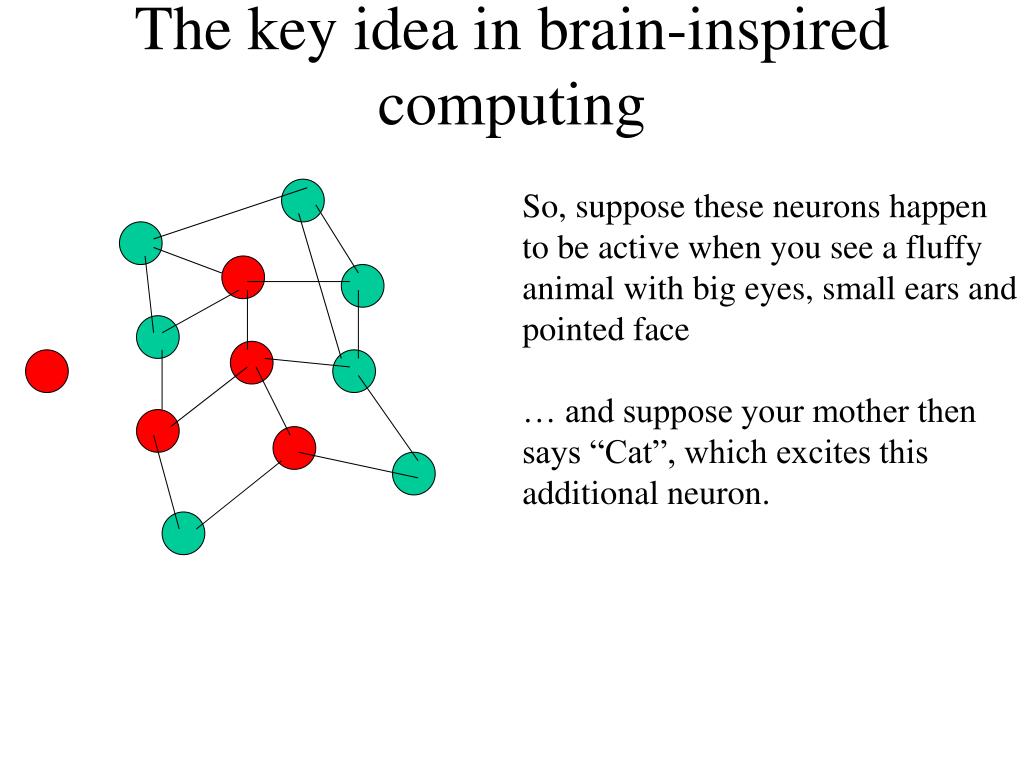 The key idea in brain-inspired computing

So, suppose these neurons happen to be active when you see a fluffy animal with big eyes, small ears and pointed face

… and suppose your mother then says “Cat”, which excites this additional neuron.